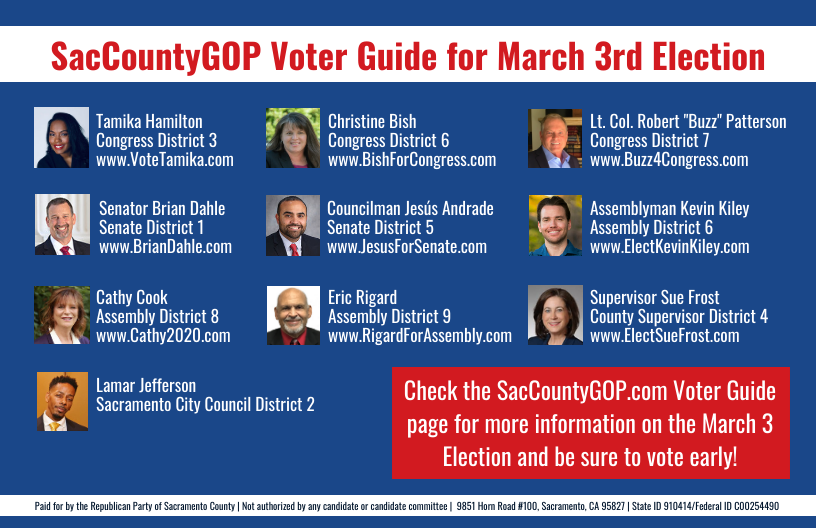 SacCountyGOP Voter Guide for March 3rd Election

Tamika Hamilton
Congress District 3
www.VoteTamika.com

Christine Bish
Congress District 6
www.BishForCongress.com

Lt. Col. Robert "Buzz" Patterson
Congress District 7
www.Buzz4Congress.com

Senator Brian Dahle
Senate District 1
www.BrianDahle.com

Councilman Jesús Andrade
Senate District 5
www.JesusForSenate.com

Assemblyman Kevin Kiley
Assembly District 6
www.ElectKevinKiley.com

Cathy Cook
Assembly District 8
www.Cathy2020.com

Eric Rigard
Assembly District 9
www.RigardForAssembly.com

Supervisor Sue Frost
County Supervisor District 4
www.ElectSueFrost.com

Lamar Jefferson
Sacramento City Council District 2

Check the SacCountyGOP.com Voter Guide page for more information on the March 3 Election and be sure to vote early!

Paid for by the Republican Party of Sacramento County | Not authorized by any candidate or candidate committee | 9851 Horn Road #100, Sacramento, CA 95827 | State ID 910414/Federal ID C00254490